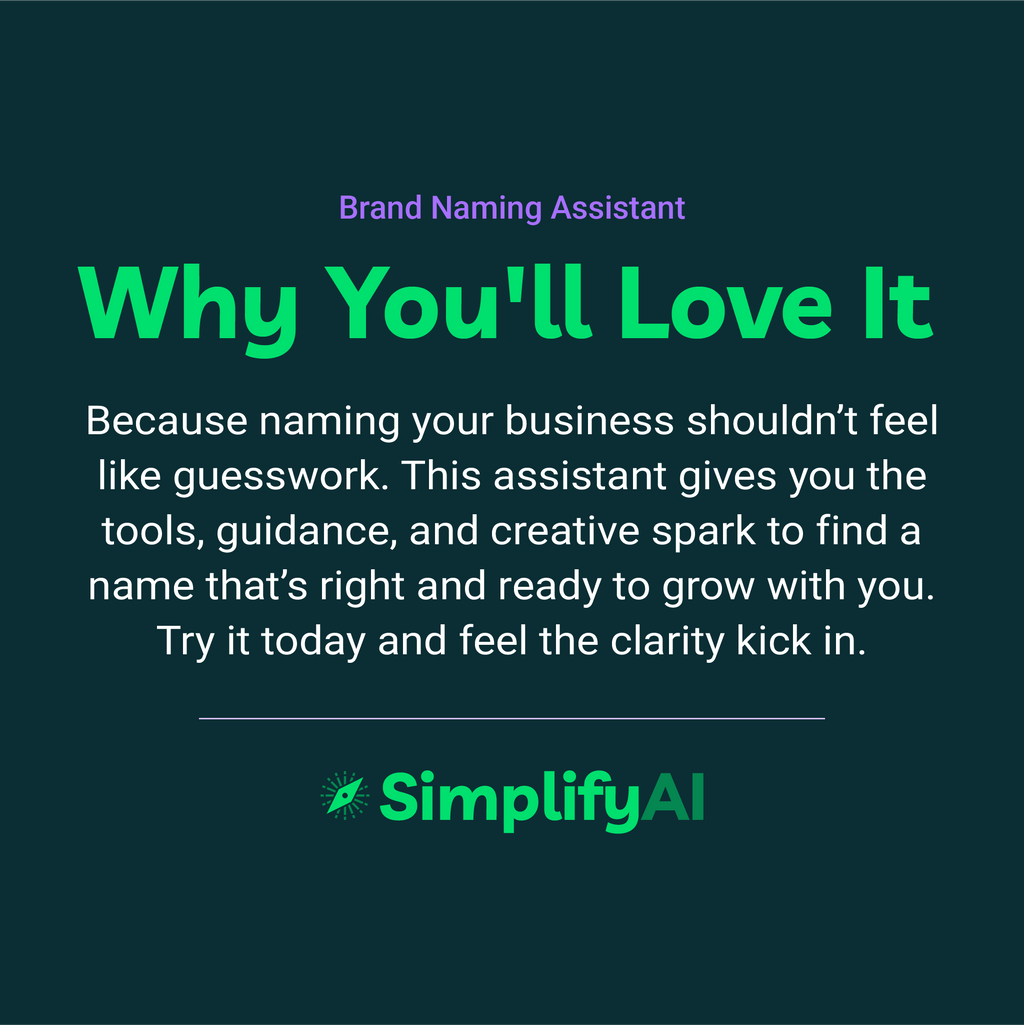 Brand Naming Assistant

Why You'll Love It

Because naming your business shouldn’t feel like guesswork. This assistant gives you the tools, guidance, and creative spark to find a name that’s right and ready to grow with you. Try it today and feel the clarity kick in.

SimplifyAI